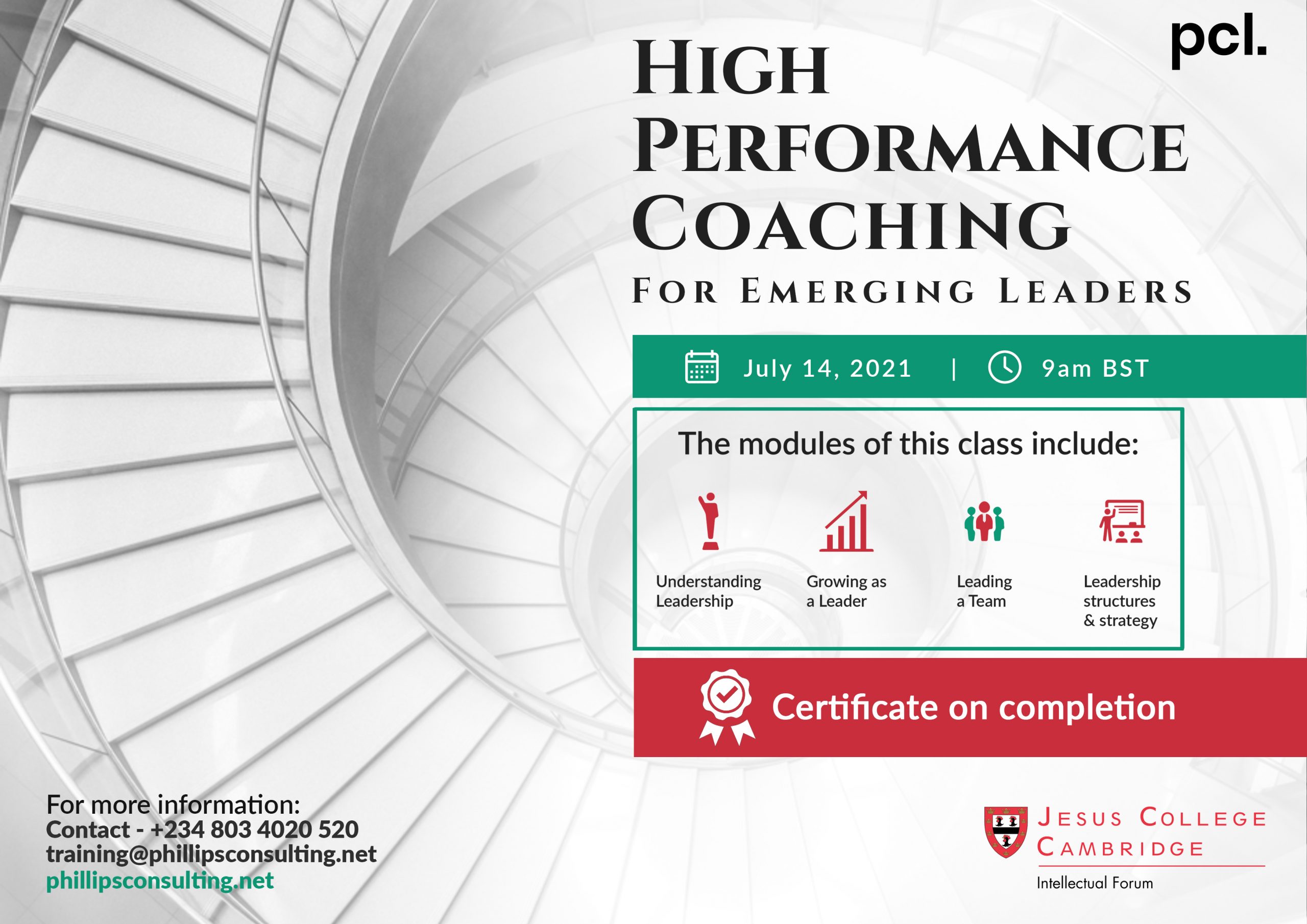 pcl.

HIGH PERFORMANCE COACHING

FOR EMERGING LEADERS

July 14, 2021 | 9am BST

The modules of this class include:

Understanding Leadership

Growing as a Leader

Leading a Team

Leadership structures & strategy

Certificate on completion

For more information:
Contact - +234 803 4020 520
training@phillipsconsulting.net
phillipsconsulting.net

JESUS COLLEGE CAMBRIDGE
Intellectual Forum